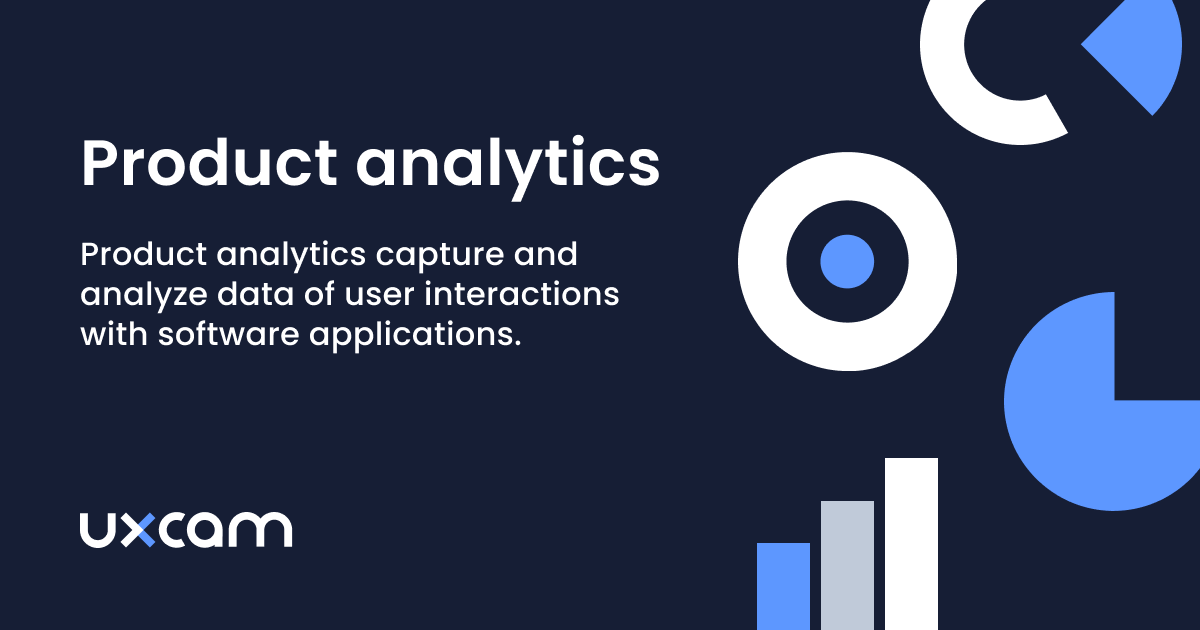 Product analytics

Product analytics capture and analyze data of user interactions with software applications.

uxcam